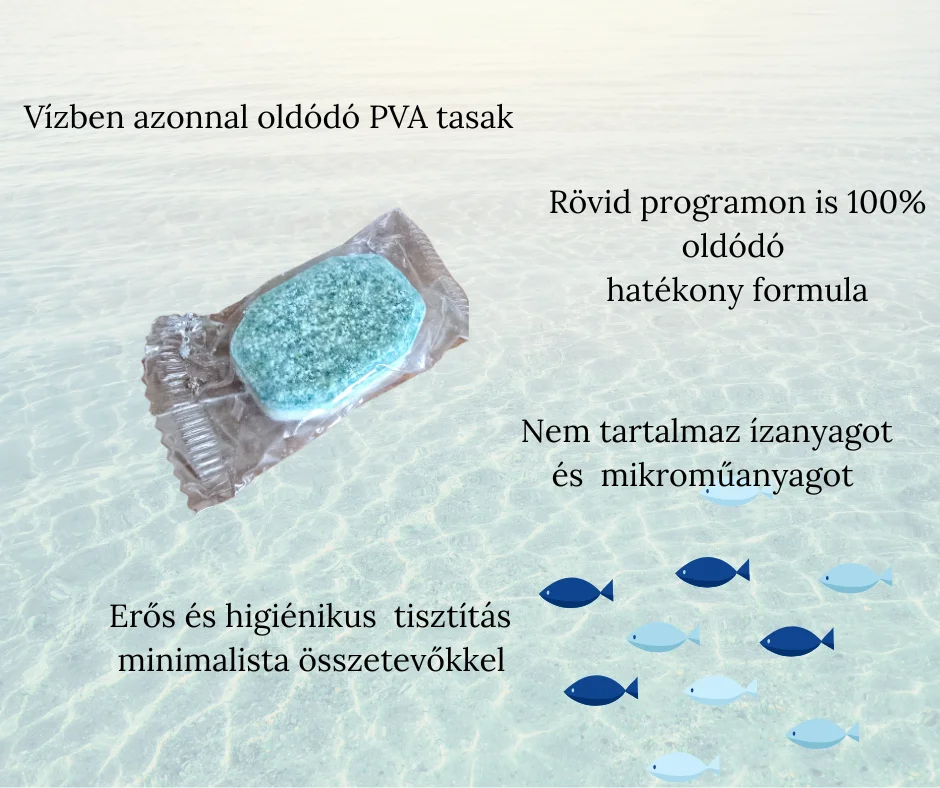 Vízben azonnal oldódó PVA tasak

Rövid programon is 100% oldódó
hatékony formula

Nem tartalmaz ízanyagot
és mikroműanyagot

Erős és higiénikus tisztítás
minimalista összetevőkkel